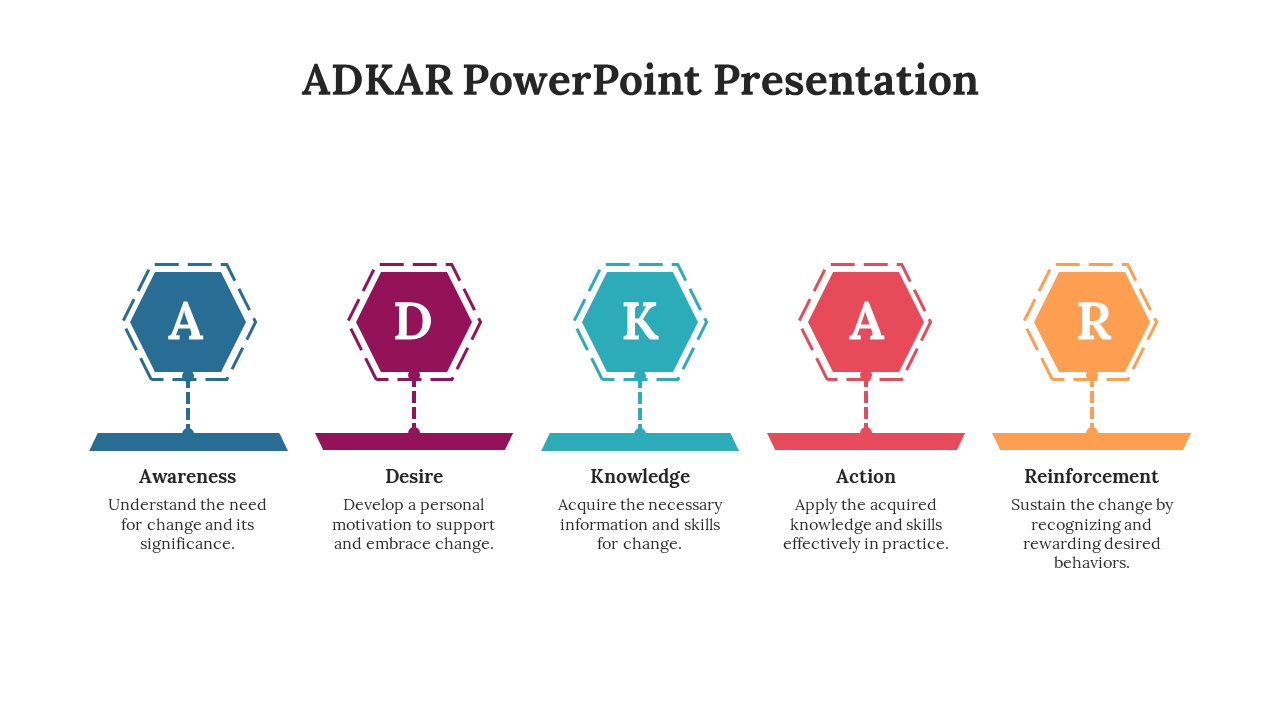 ADKAR PowerPoint Presentation

A

Awareness

Understand the need for change and its significance.

D

Desire

Develop a personal motivation to support and embrace change.

K

Knowledge

Acquire the necessary information and skills for change.

A

Action

Apply the acquired knowledge and skills effectively in practice.

R

Reinforcement

Sustain the change by recognizing and rewarding desired behaviors.